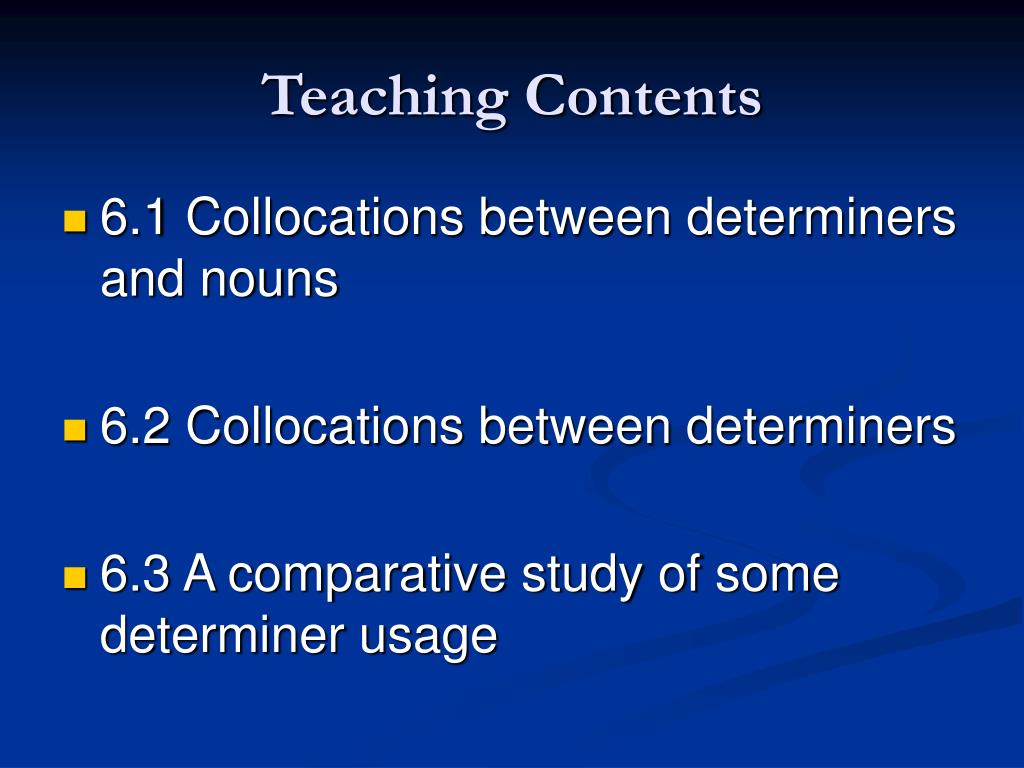 Teaching Contents

6.1 Collocations between determiners and nouns

6.2 Collocations between determiners

6.3 A comparative study of some determiner usage